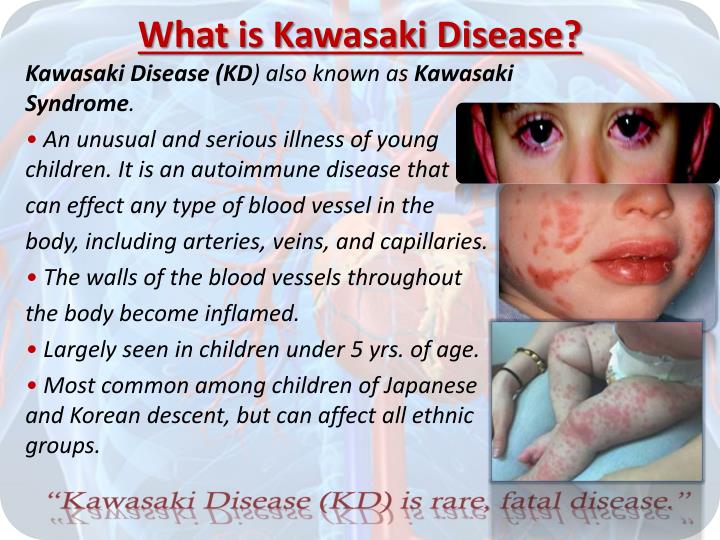 What is Kawasaki Disease?

Kawasaki Disease (KD) also known as Kawasaki Syndrome.

• An unusual and serious illness of young children. It is an autoimmune disease that can effect any type of blood vessel in the body, including arteries, veins, and capillaries.

• The walls of the blood vessels throughout the body become inflamed.

• Largely seen in children under 5 yrs. of age.

• Most common among children of Japanese and Korean descent, but can affect all ethnic groups.

"Kawasaki Disease (KD) is rare, fatal disease."